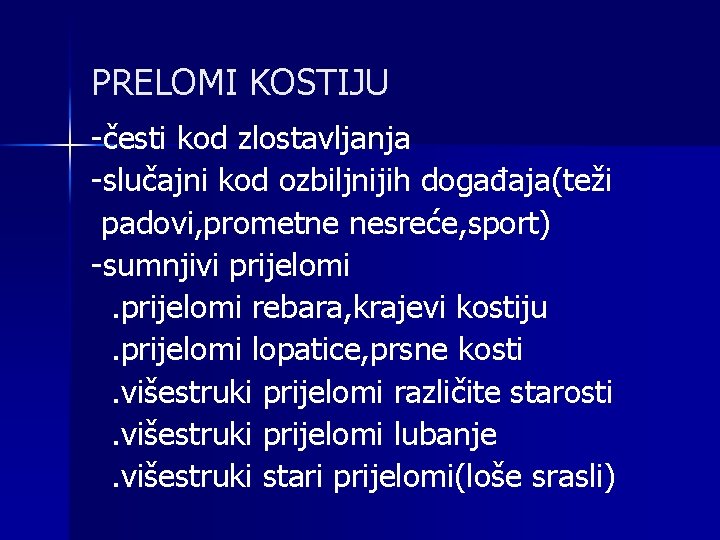 PRELOMI KOSTIJU

-česti kod zlostavljanja
-slučajni kod ozbiljnijih događaja(teži padovi,prometne nesreće,sport)
-sumnjivi prijelomi
.prijelomi rebara,krajevi kostiju
.prijelomi lopatice,prsne kosti
.višestruki prijelomi različite starosti
.višestruki prijelomi lubanje
.višestruki stari prijelomi(loše srasli)